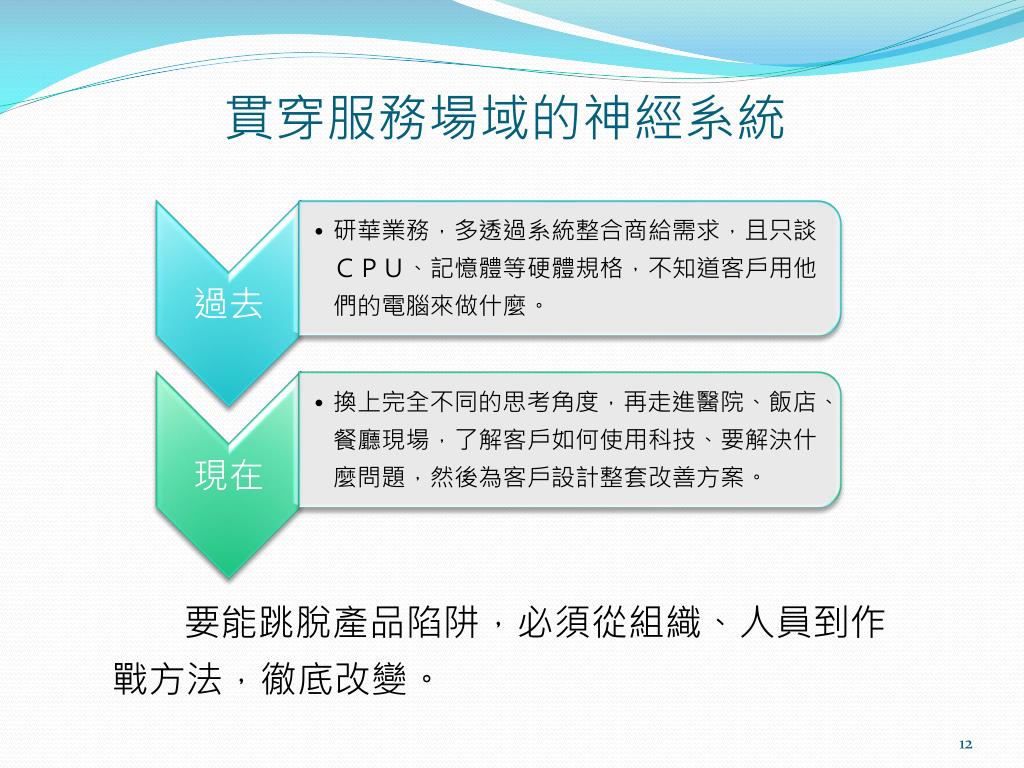 貫穿服務場域的神經系統

過去

• 研華業務，多透過系統整合商給需求，且只談ＣＰＵ、記憶體等硬體規格，不知道客戶用他們的電腦來做什麼。

現在

• 換上完全不同的思考角度，再走進醫院、飯店、餐廳現場，了解客戶如何使用科技、要解決什麼問題，然後為客戶設計整套改善方案。

要能跳脫產品陷阱，必須從組織、人員到作戰方法，徹底改變。

12